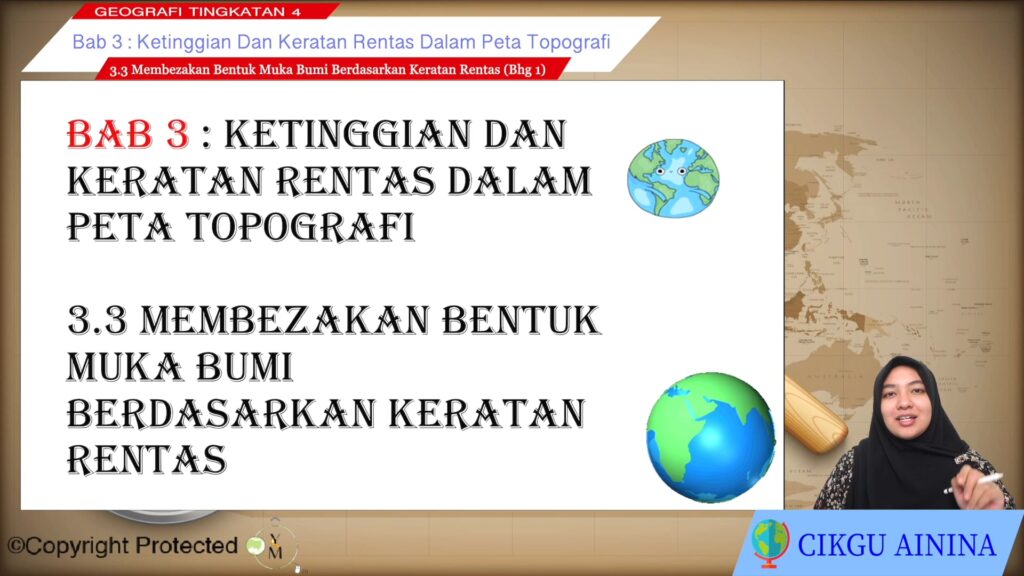 GEOGRAFI TINGKATAN 4

Bab 3 : Ketinggian Dan Keratan Rentas Dalam Peta Topografi

3.3 Membezakan Bentuk Muka Bumi Berdasarkan Keratan Rentas (Bhg 1)

BAB 3 : KETINGGIAN DAN KERATAN RENTAS DALAM PETA TOPOGRAFI

3.3 MEMBEZAKAN BENTUK MUKA BUMI BERDASARKAN KERATAN RENTAS

©Copyright Protected

CIKGU AININA